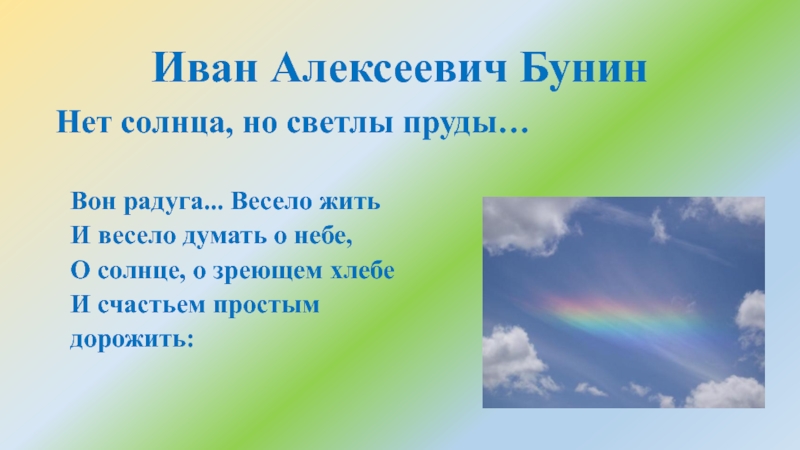 Иван Алексеевич Бунин

Нет солнца, но светлы пруды…

Вон радуга... Весело жить
И весело думать о небе,
О солнце, о зреющем хлебе
И счастьем простым
дорожить: